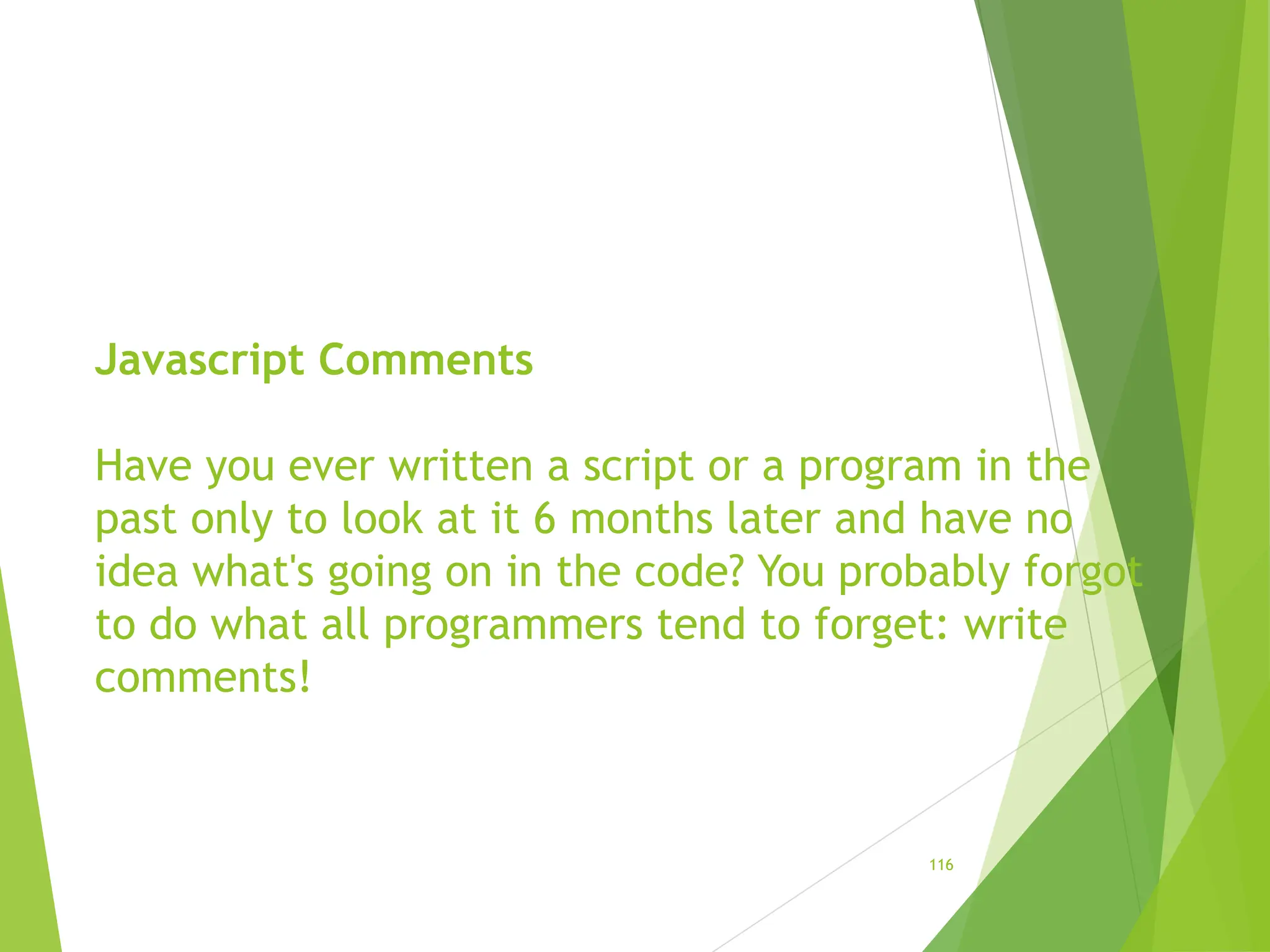 Javascript Comments

Have you ever written a script or a program in the past only to look at it 6 months later and have no idea what's going on in the code? You probably forgot to do what all programmers tend to forget: write comments!

116